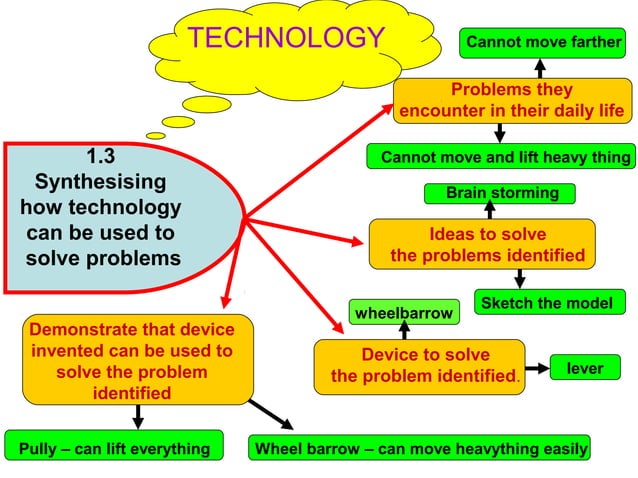 TECHNOLOGY

1.3
Synthesising how technology can be used to solve problems

Cannot move farther

Problems they encounter in their daily life

Cannot move and lift heavy thing

Brain storming

Ideas to solve the problems identified

Sketch the model

wheelbarrow

Device to solve the problem identified.

lever

Demonstrate that device invented can be used to solve the problem identified

Pully – can lift everything

Wheel barrow – can move heavything easily